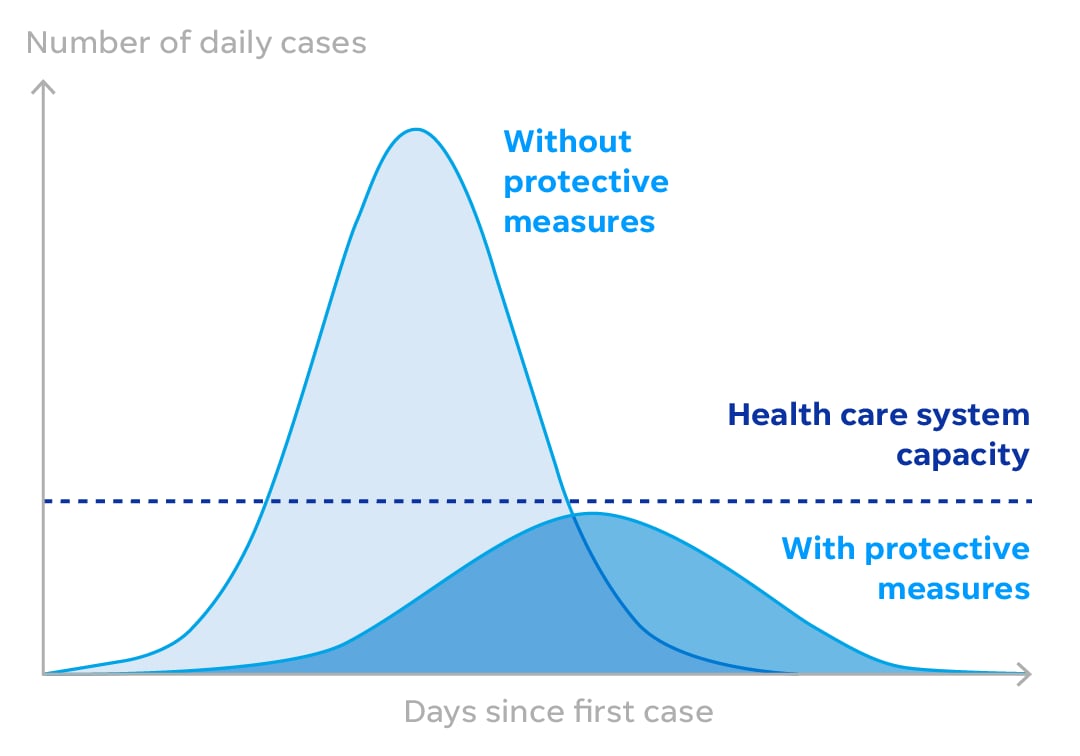 Number of daily cases

Without protective measures

Health care system capacity

With protective measures

Days since first case